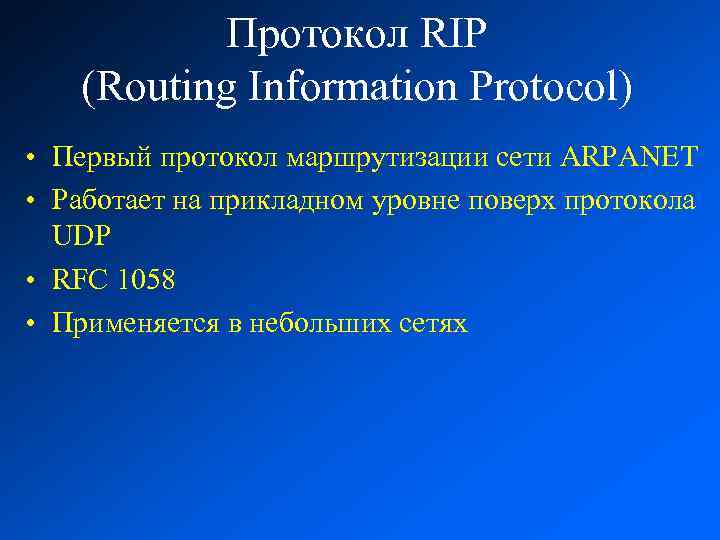 Протокол RIP
(Routing Information Protocol)

• Первый протокол маршрутизации сети ARPANET
• Работает на прикладном уровне поверх протокола UDP
• RFC 1058
• Применяется в небольших сетях